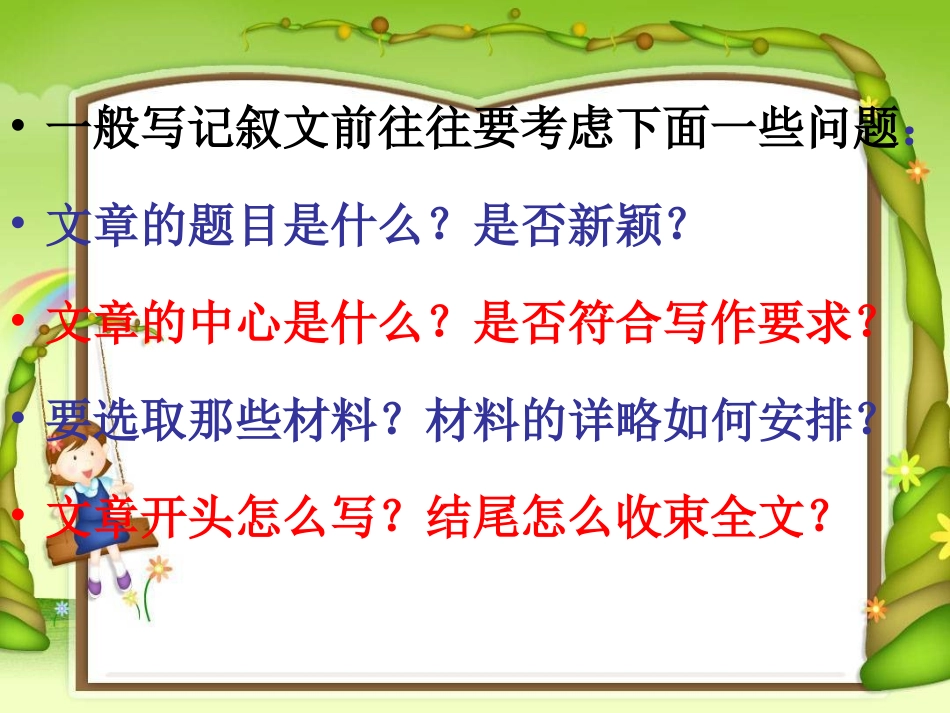 • 一般写记叙文前往往要考虑下面一些问题：

• 文章的题目是什么？是否新颖？

• 文章的中心是什么？是否符合写作要求？

• 要选取那些材料？材料的详略如何安排？

• 文章开头怎么写？结尾怎么收束全文？